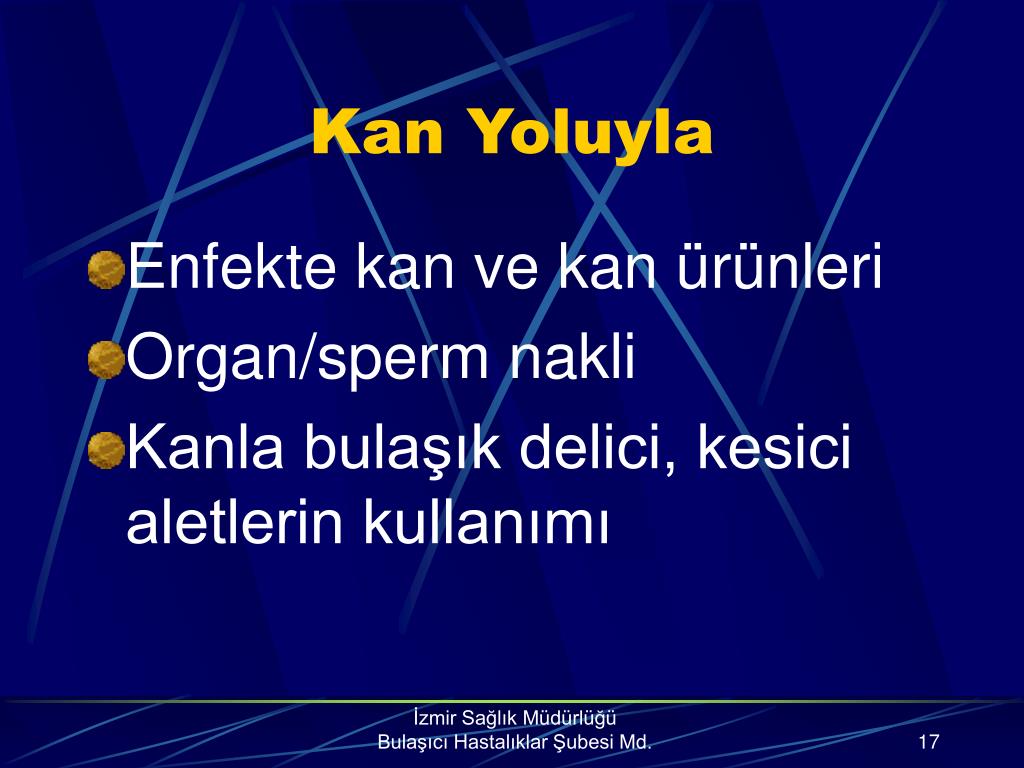 Kan Yoluyla

Enfekte kan ve kan ürünleri

Organ/sperm nakli

Kanla bulaşık delici, kesici aletlerin kullanımı

İzmir Sağlık Müdürlüğü
Bulaşıcı Hastalıklar Şubesi Md.

17